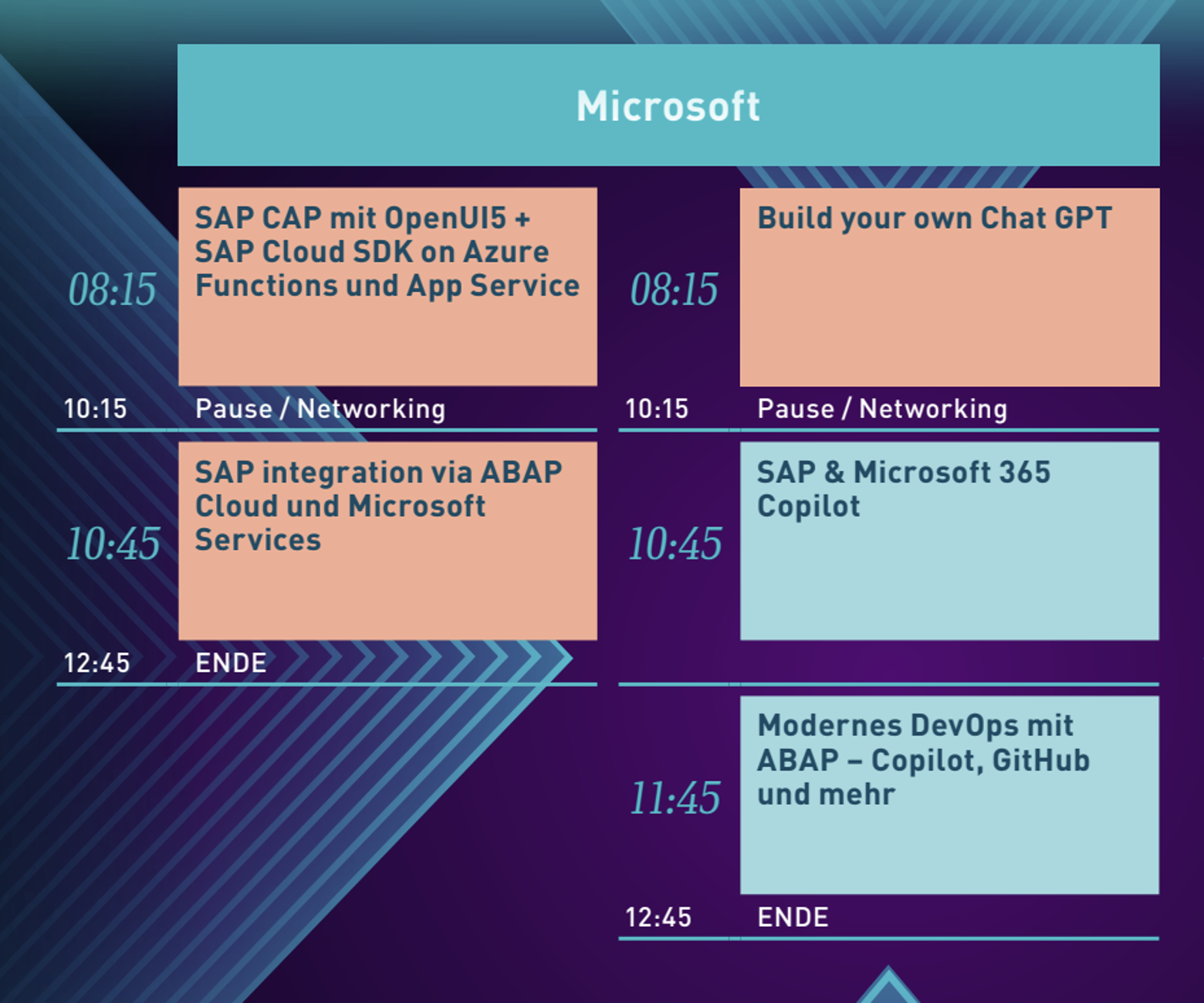 Microsoft

08:15 SAP CAP mit OpenUI5 + SAP Cloud SDK on Azure Functions und App Service

10:15 Pause / Networking

10:45 SAP integration via ABAP Cloud und Microsoft Services

12:45 ENDE

08:15 Build your own Chat GPT

10:15 Pause / Networking

10:45 SAP & Microsoft 365 Copilot

11:45 Modernes DevOps mit ABAP – Copilot, GitHub und mehr

12:45 ENDE